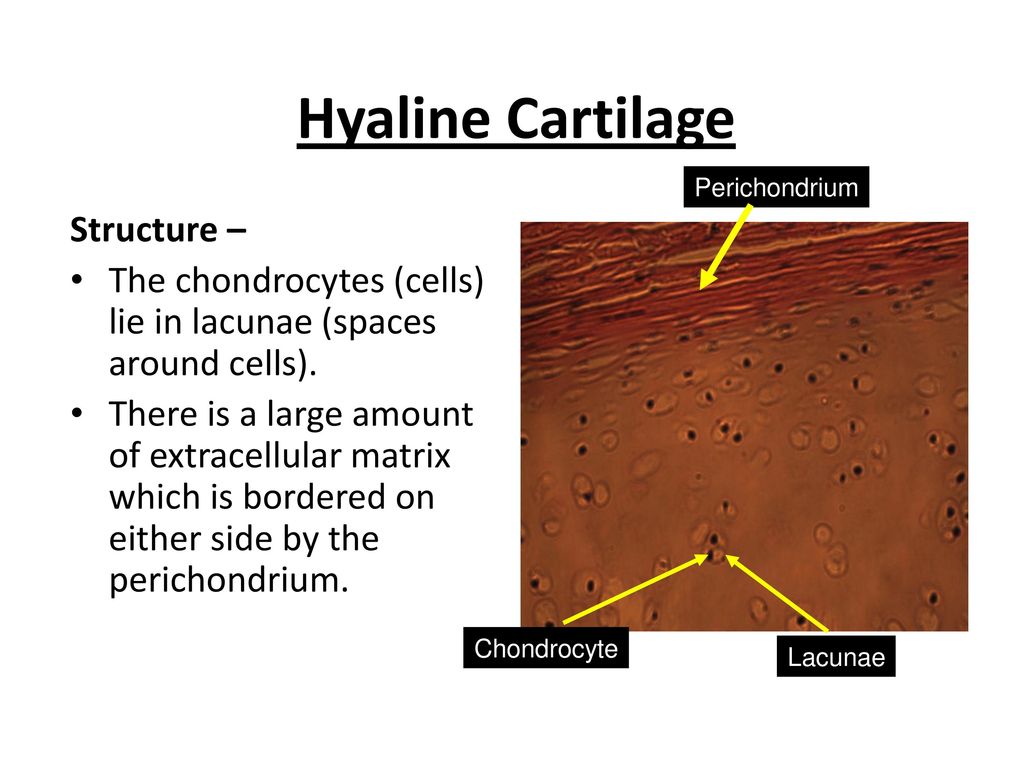 Hyaline Cartilage

Structure –

• The chondrocytes (cells) lie in lacunae (spaces around cells).

• There is a large amount of extracellular matrix which is bordered on either side by the perichondrium.

Perichondrium

Chondrocyte

Lacunae